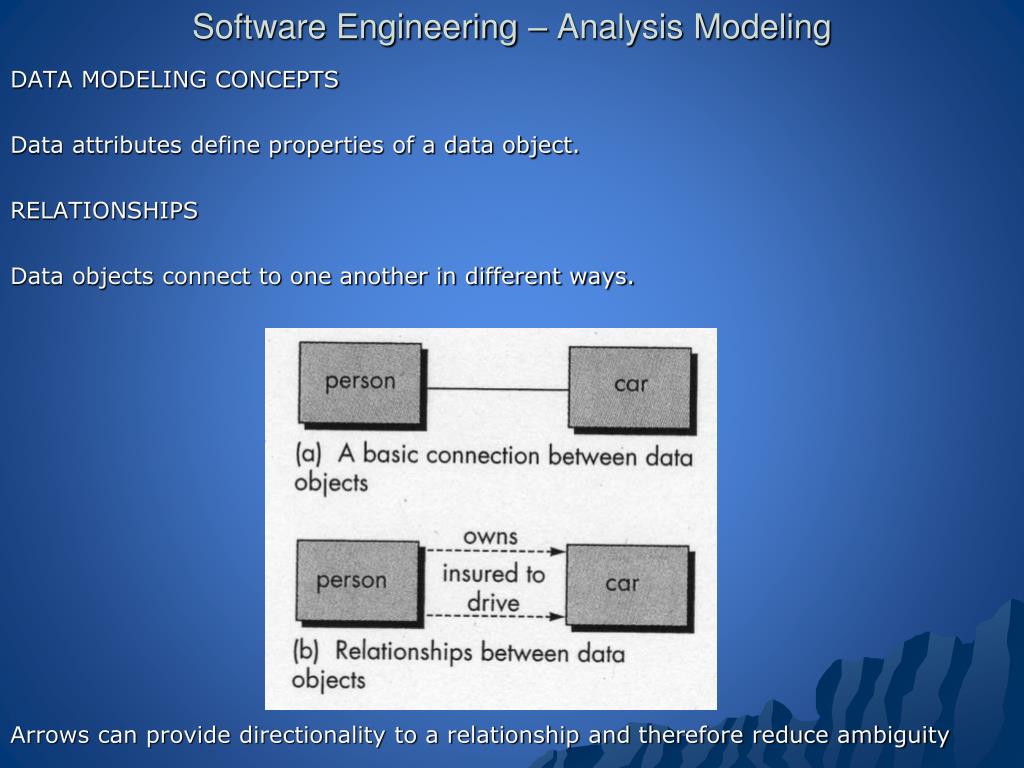 Software Engineering – Analysis Modeling

DATA MODELING CONCEPTS

Data attributes define properties of a data object.

RELATIONSHIPS

Data objects connect to one another in different ways.

person

car

(a) A basic connection between data objects

person

owns

insured to drive

car

(b) Relationships between data objects

Arrows can provide directionality to a relationship and therefore reduce ambiguity